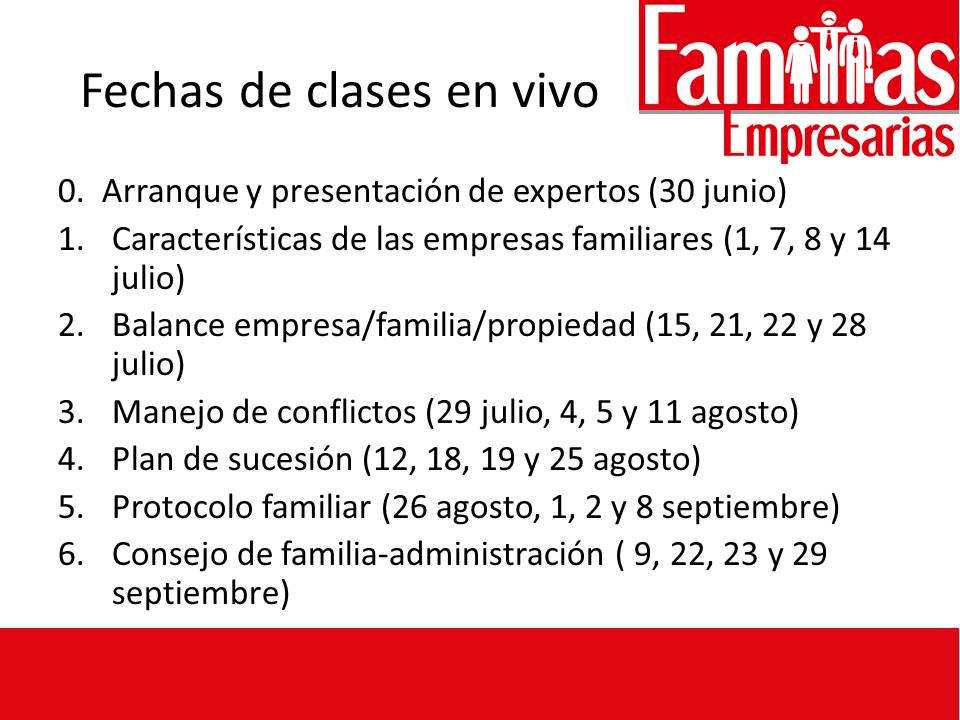 Fechas de clases en vivo

Familias Empresarias

0. Arranque y presentación de expertos (30 junio)
1. Características de las empresas familiares (1, 7, 8 y 14 julio)
2. Balance empresa/familia/propiedad (15, 21, 22 y 28 julio)
3. Manejo de conflictos (29 julio, 4, 5 y 11 agosto)
4. Plan de sucesión (12, 18, 19 y 25 agosto)
5. Protocolo familiar (26 agosto, 1, 2 y 8 septiembre)
6. Consejo de familia-administración ( 9, 22, 23 y 29 septiembre)